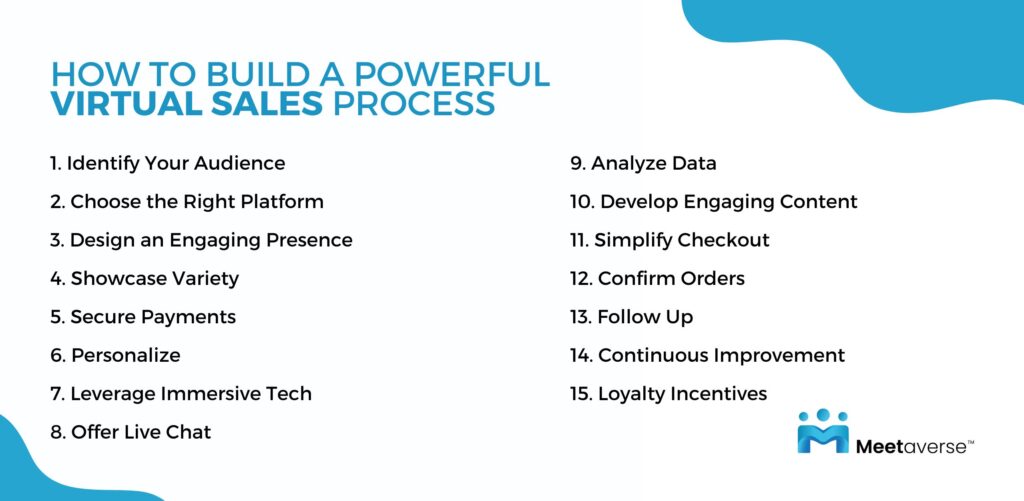 HOW TO BUILD A POWERFUL
VIRTUAL SALES PROCESS

1. Identify Your Audience
2. Choose the Right Platform
3. Design an Engaging Presence
4. Showcase Variety
5. Secure Payments
6. Personalize
7. Leverage Immersive Tech
8. Offer Live Chat

9. Analyze Data
10. Develop Engaging Content
11. Simplify Checkout
12. Confirm Orders
13. Follow Up
14. Continuous Improvement
15. Loyalty Incentives

Meetaverse™